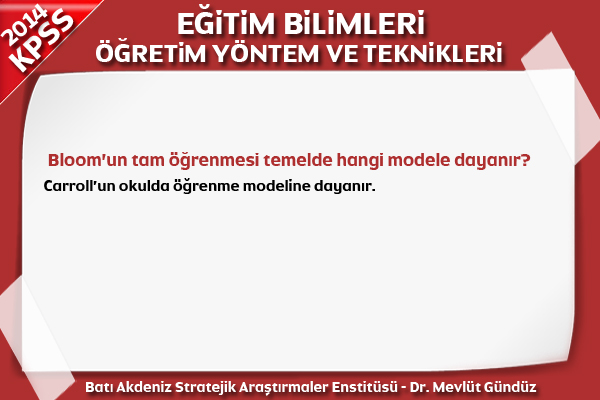 2014 KPSS

EĞİTİM BİLİMLERİ
ÖĞRETİM YÖNTEM VE TEKNİKLERİ

Bloom'un tam öğrenmesi temelde hangi modele dayanır?

Carroll'un okulda öğrenme modeline dayanır.

Batı Akdeniz Stratejik Araştırmaler Enstitüsü - Dr. Mevlüt Gündüz